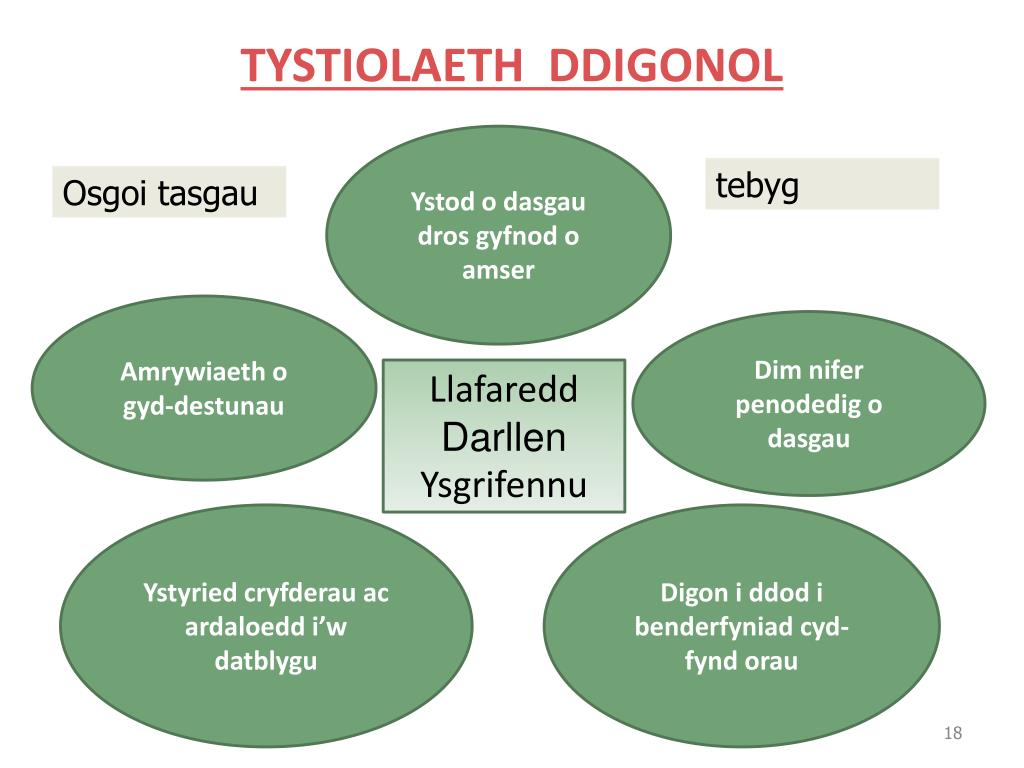 TYSTIOLAETH DDIGONOL

Osgoi tasgau

Ystod o dasgau dros gyfnod o amser

tebyg

Amrywiaeth o gyd-destunau

Llafaredd
Darllen
Ysgrifennu

Dim nifer penodedig o dasgau

Ystyried cryfderau ac ardaloedd i'w datblygu

Digon i ddod i benderfyniad cyd-fynd orau

18